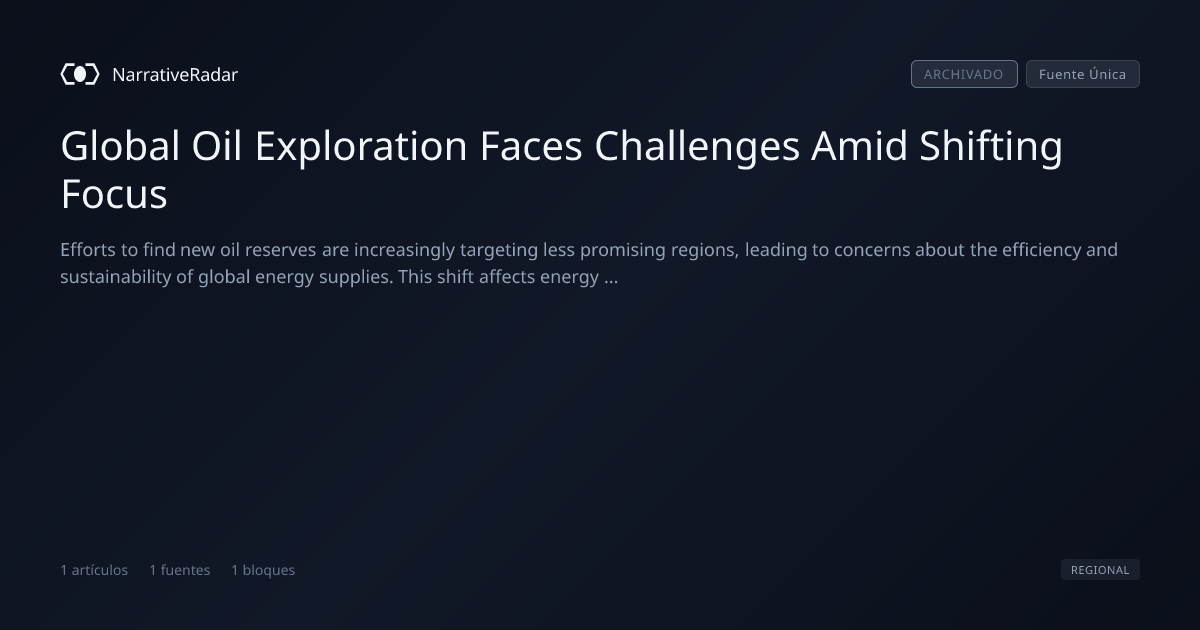 NarrativeRadar

ARCHIVADO Fuente Única

Global Oil Exploration Faces Challenges Amid Shifting Focus

Efforts to find new oil reserves are increasingly targeting less promising regions, leading to concerns about the efficiency and sustainability of global energy supplies. This shift affects energy ...

1 artículos 1 fuentes 1 bloques

REGIONAL